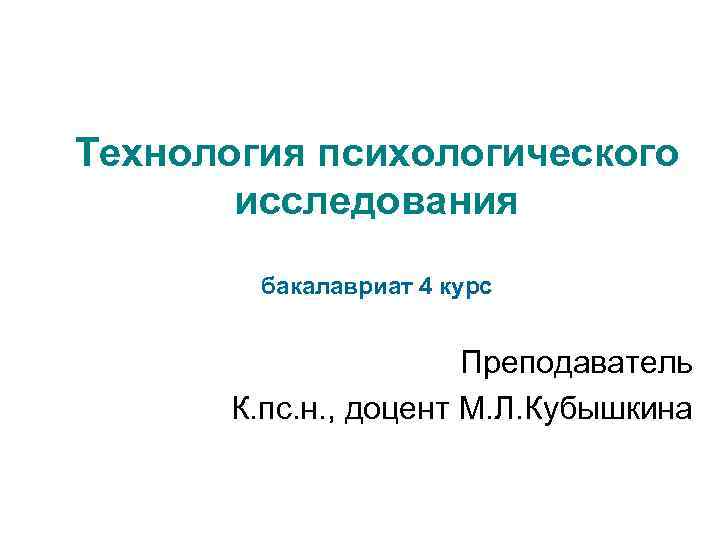 Технология психологического исследования

бакалавриат 4 курс

Преподаватель
К.пс.н., доцент М.Л.Кубышкина